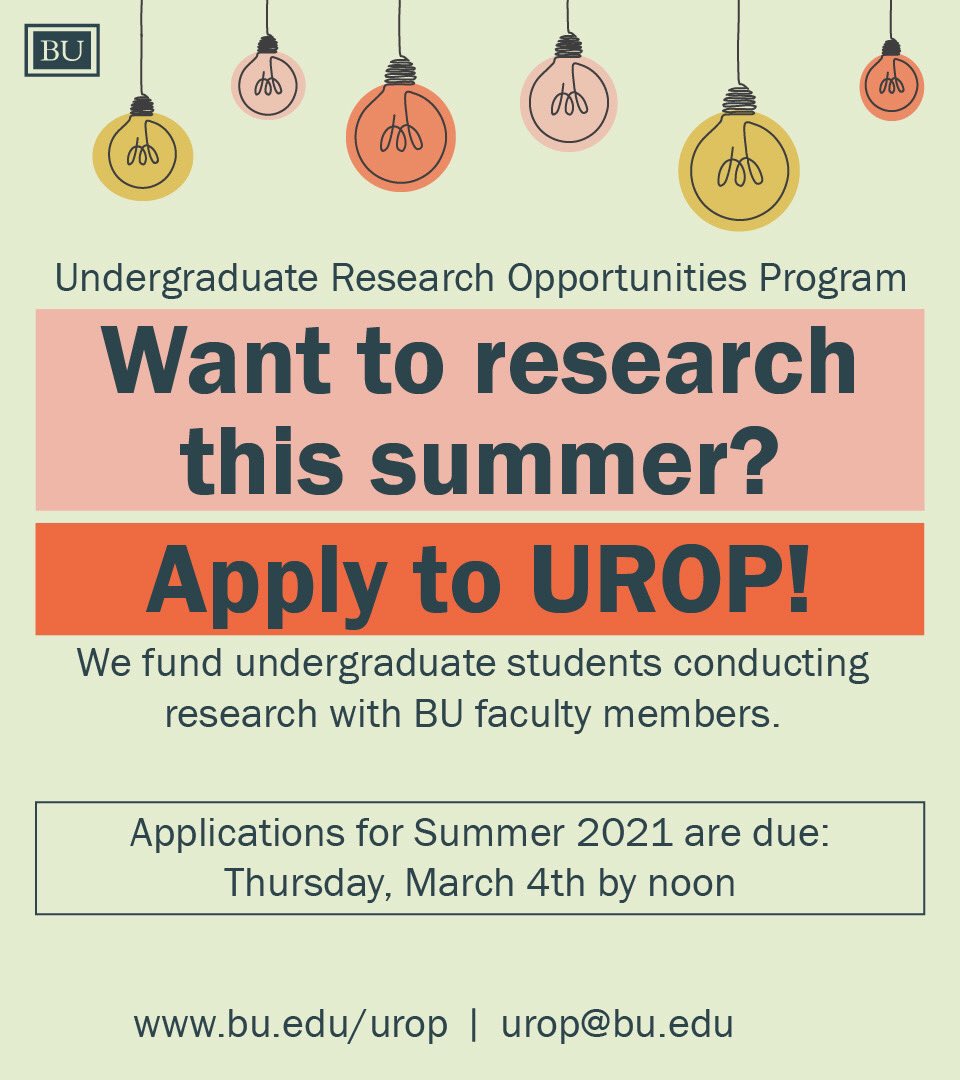 BU

Undergraduate Research Opportunities Program

Want to research this summer?

Apply to UROP!

We fund undergraduate students conducting research with BU faculty members.

Applications for Summer 2021 are due:
Thursday, March 4th by noon

www.bu.edu/urop | urop@bu.edu